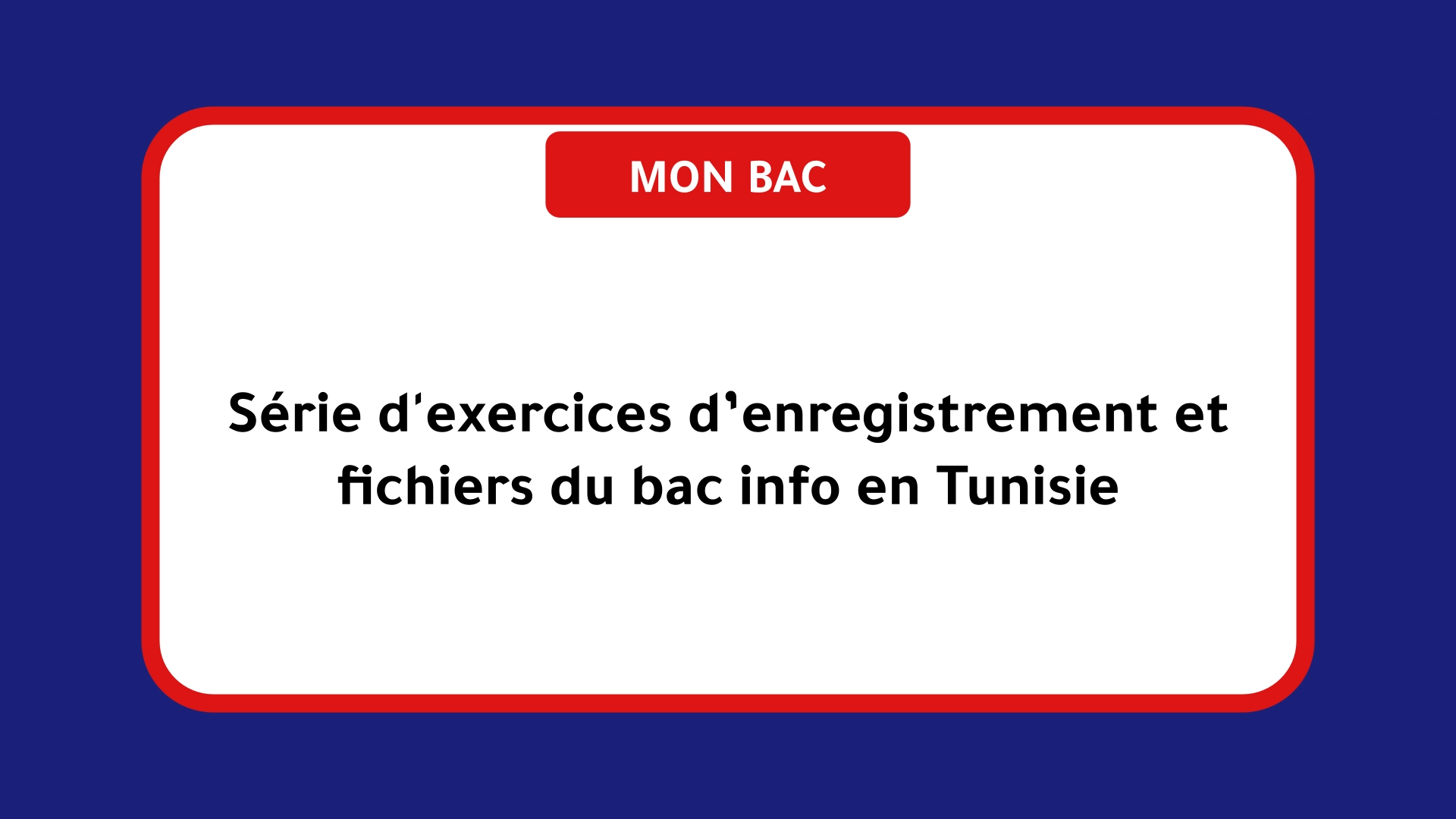 MON BAC

Série d'exercices d'enregistrement et fichiers du bac info en Tunisie